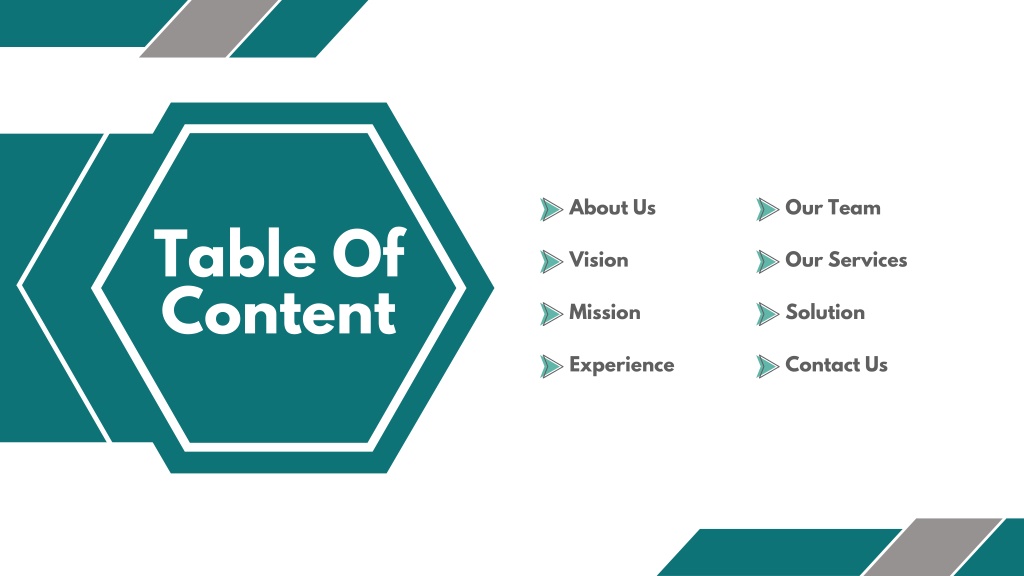 Table Of Content

About Us

Vision

Mission

Experience

Our Team

Our Services

Solution

Contact Us